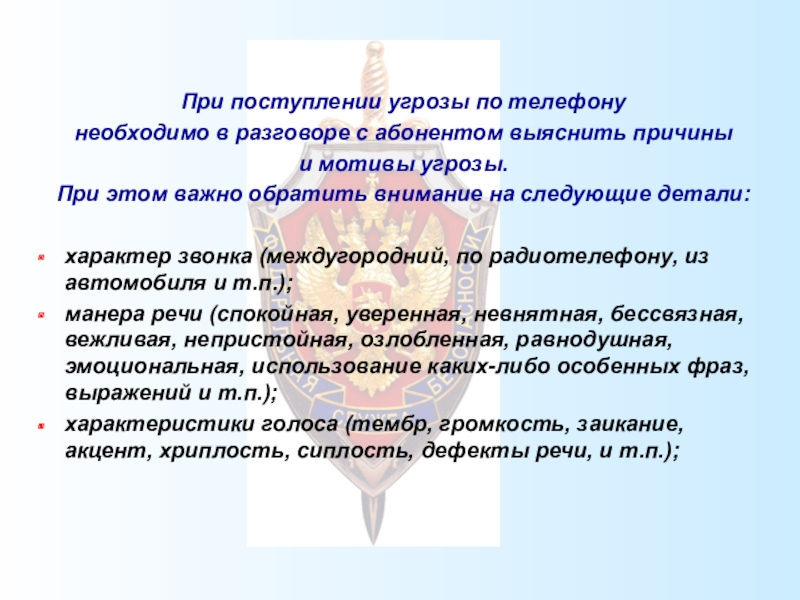 При поступлении угрозы по телефону необходимо в разговоре с абонентом выяснить причины и мотивы угрозы.
При этом важно обратить внимание на следующие детали:

характер звонка (междугородний, по радиотелефону, из автомобиля и т.п.);
манера речи (спокойная, уверенная, невнятная, бессвязная, вежливая, непристойная, озлобленная, равнодушная, эмоциональная, использование каких-либо особенных фраз, выражений и т.п.);
характеристики голоса (тембр, громкость, заикание, акцент, хриплость, сиплость, дефекты речи, и т.п.);